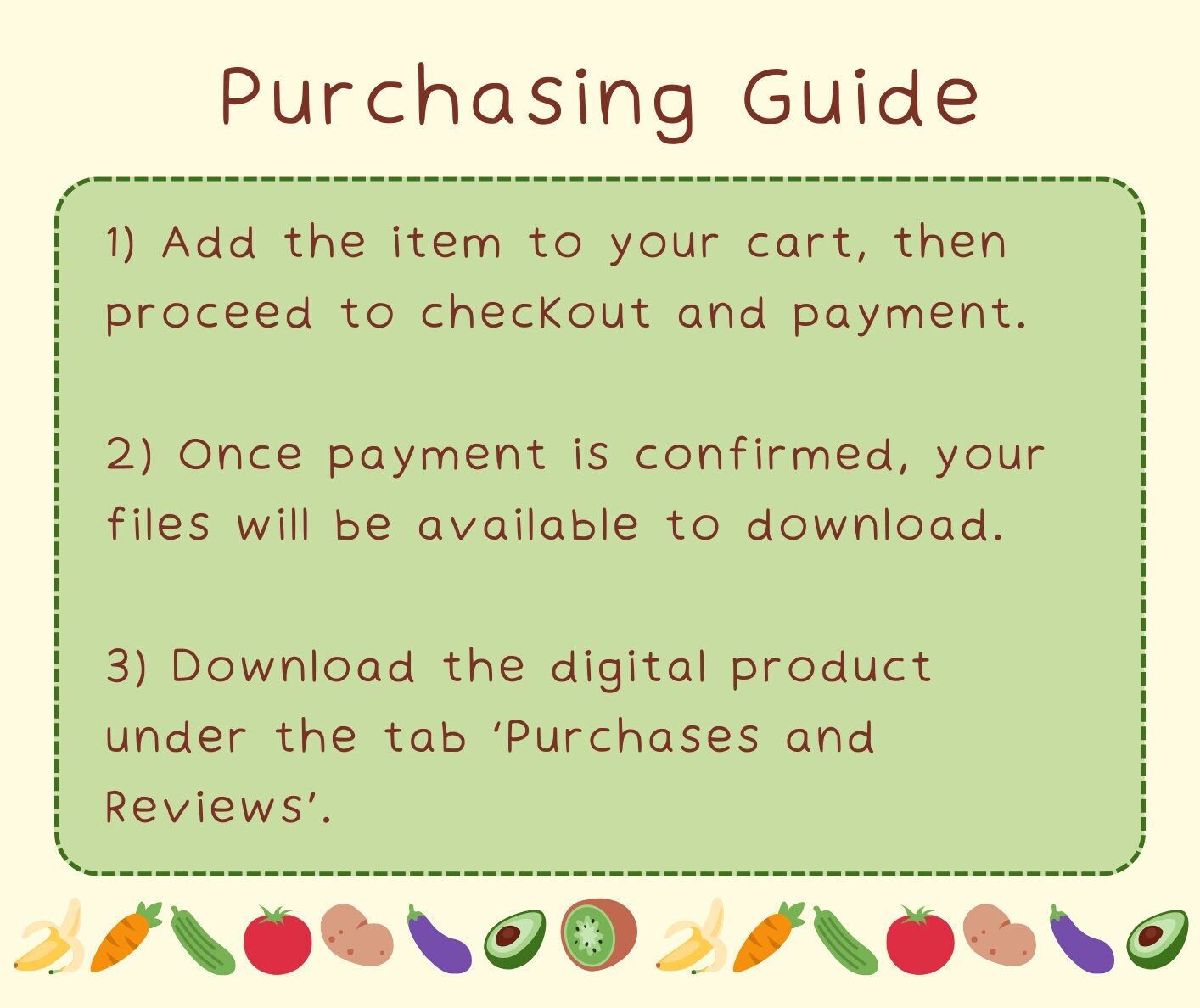 Purchasing Guide

1) Add the item to your cart, then proceed to checkout and payment.

2) Once payment is confirmed, your files will be available to download.

3) Download the digital product under the tab ‘Purchases and Reviews’.